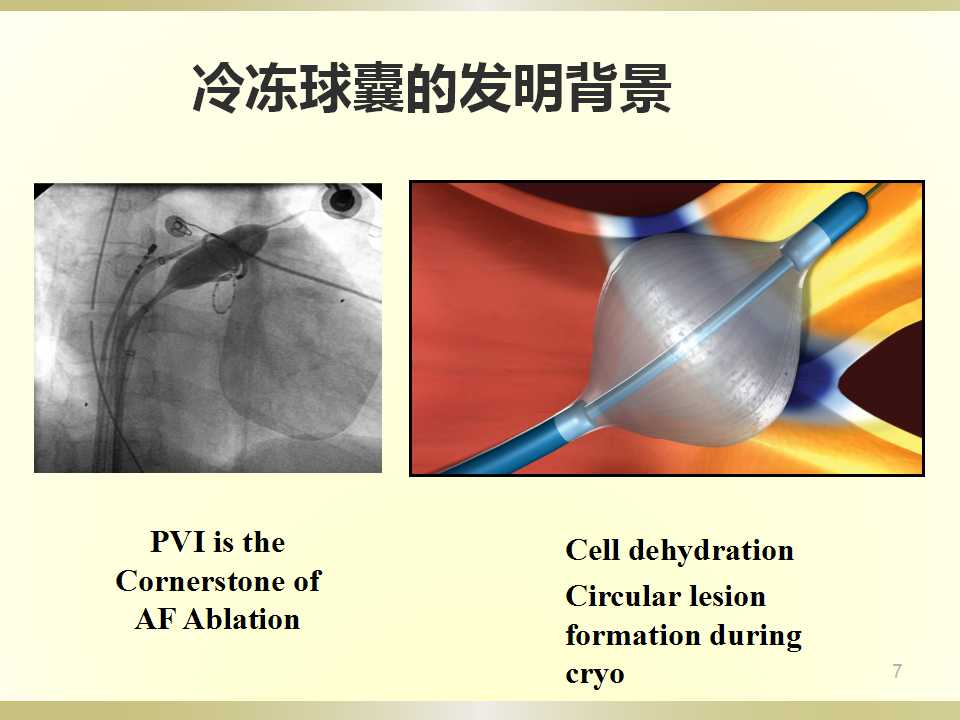 冷冻球囊的发明背景

PVI is the Cornerstone of AF Ablation

Cell dehydration

Circular lesion formation during cryo

7